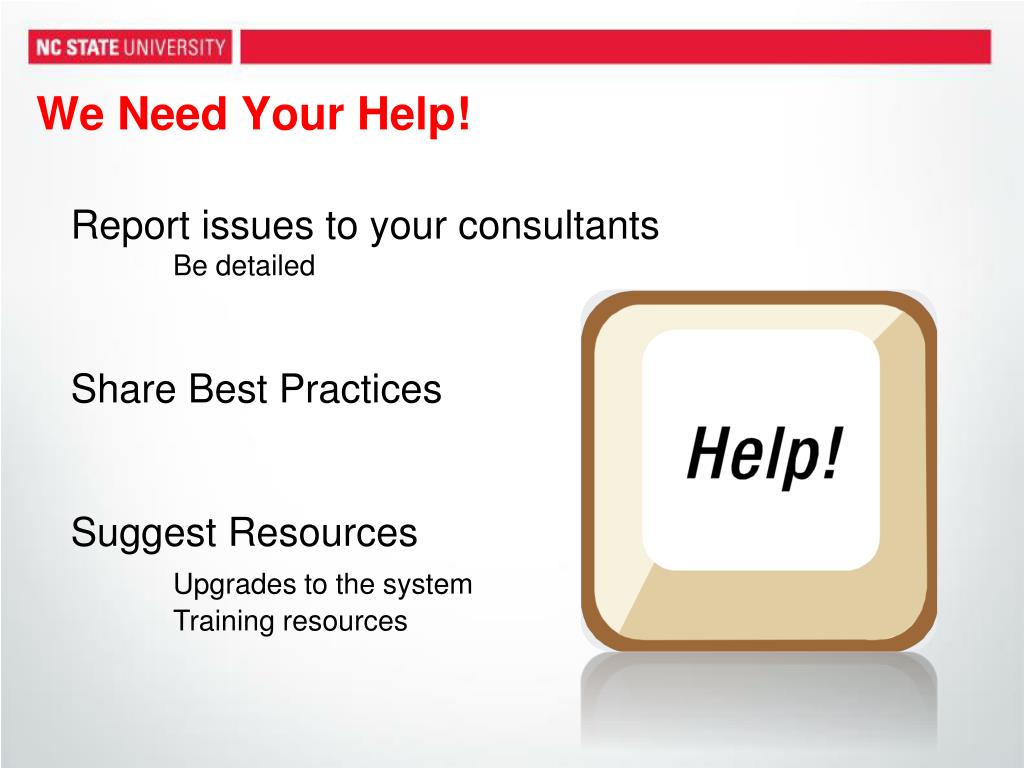 NC STATE UNIVERSITY

We Need Your Help!

Report issues to your consultants
Be detailed

Share Best Practices

Suggest Resources
Upgrades to the system
Training resources

Help!